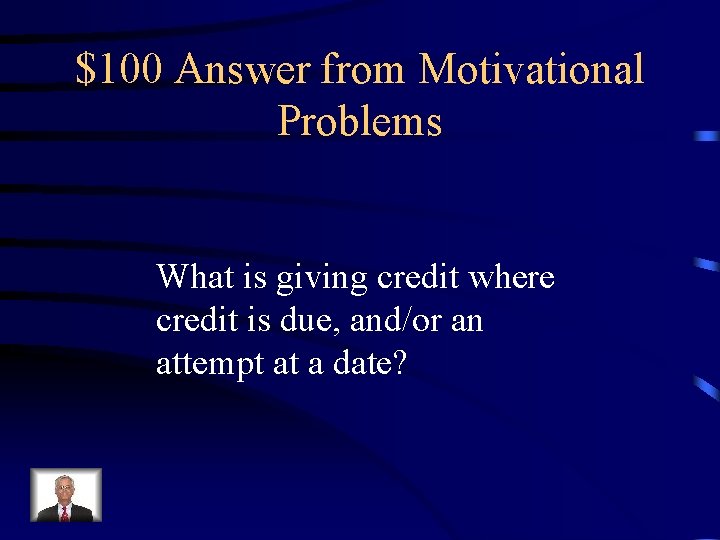 $100 Answer from Motivational Problems

What is giving credit where credit is due, and/or an attempt at a date?